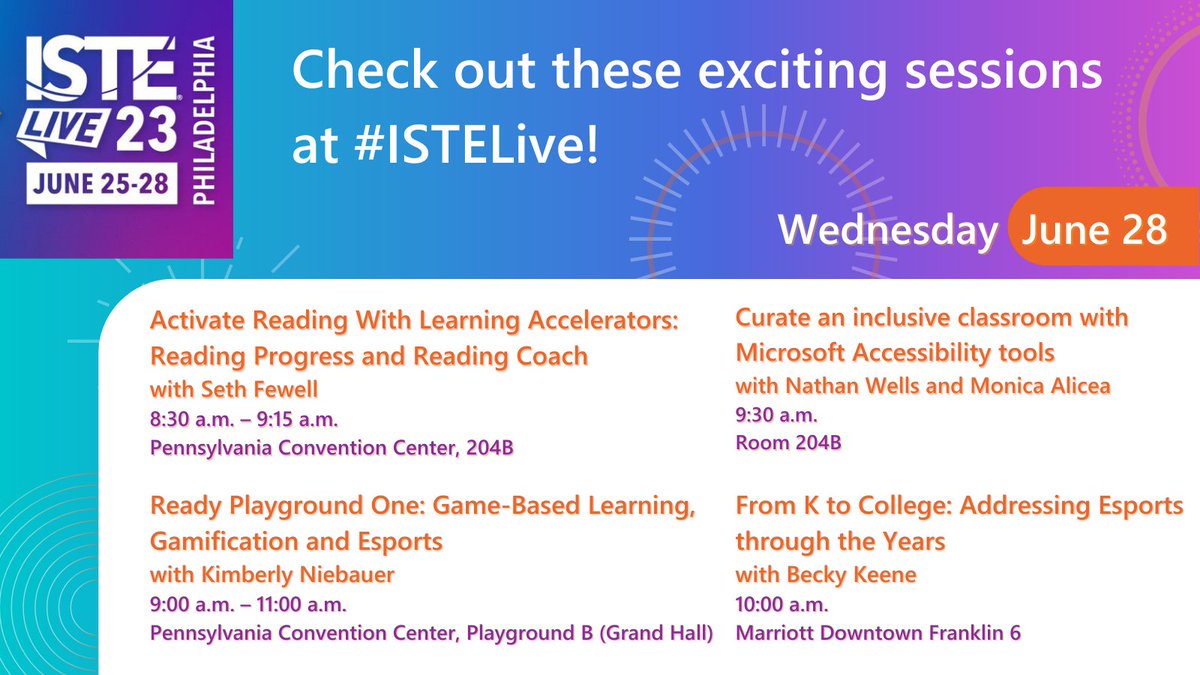 ISTE LIVE 23
JUNE 25-28
PHILADELPHIA

Check out these exciting sessions at #ISTELive!

Wednesday June 28

Activate Reading With Learning Accelerators: Reading Progress and Reading Coach
with Seth Fewell
8:30 a.m. – 9:15 a.m.
Pennsylvania Convention Center, 204B

Ready Playground One: Game-Based Learning, Gamification and Esports
with Kimberly Niebauer
9:00 a.m. – 11:00 a.m.
Pennsylvania Convention Center, Playground B (Grand Hall)

Curate an inclusive classroom with Microsoft Accessibility tools
with Nathan Wells and Monica Alicea
9:30 a.m.
Room 204B

From K to College: Addressing Esports through the Years
with Becky Keene
10:00 a.m.
Marriott Downtown Franklin 6